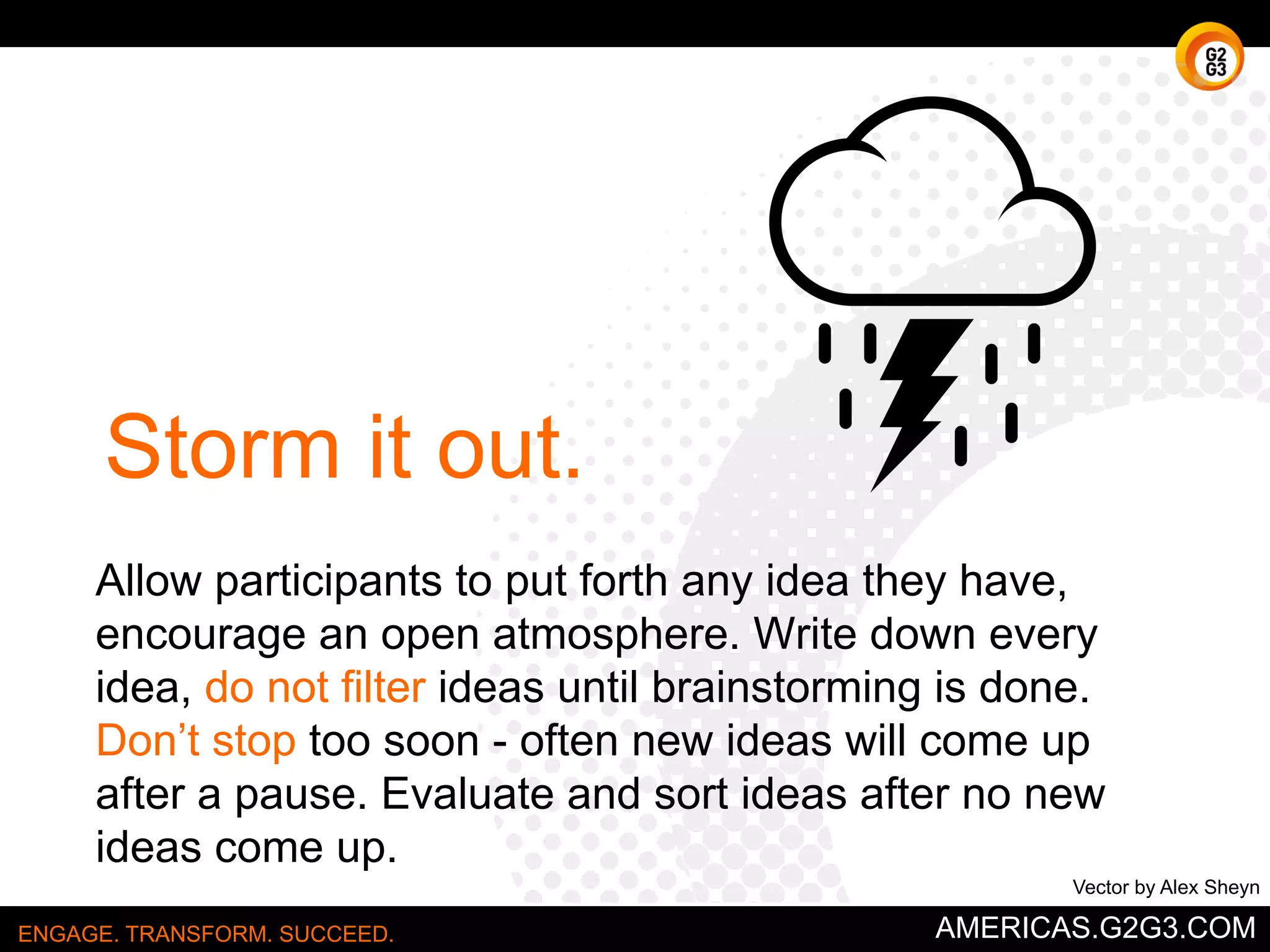 G2
G3

Storm it out.

Allow participants to put forth any idea they have, encourage an open atmosphere. Write down every idea, do not filter ideas until brainstorming is done. Don't stop too soon - often new ideas will come up after a pause. Evaluate and sort ideas after no new ideas come up.

Vector by Alex Sheyn

ENGAGE. TRANSFORM. SUCCEED.

AMERICAS.G2G3.COM